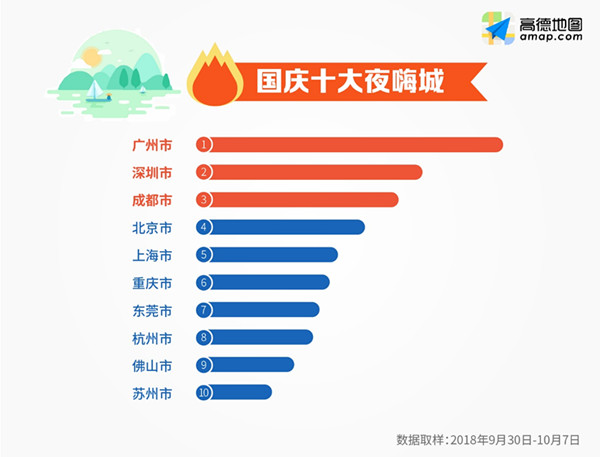 高德地图
amap.com

国庆十大夜嗨城

广州市 1
深圳市 2
成都市 3
北京市 4
上海市 5
重庆市 6
东莞市 7
杭州市 8
佛山市 9
苏州市 10

数据取样：2018年9月30日-10月7日